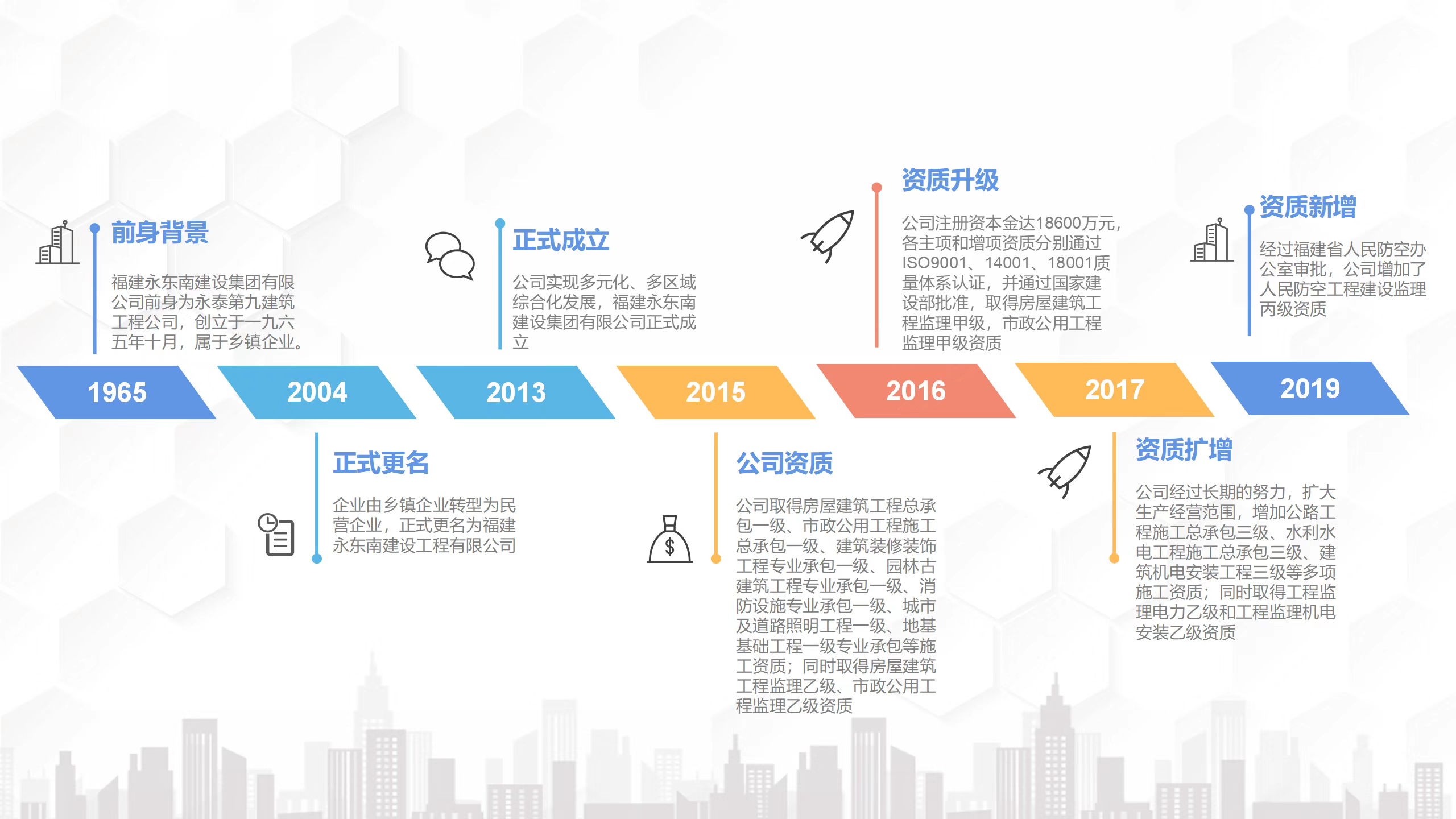 前身背景

福建永东南建设集团有限公司前身为永泰第九建筑工程公司，创立于一九六五年十月，属于乡镇企业。

正式成立

公司实现多元化、多区域综合化发展，福建永东南建设集团有限公司正式成立

资质升级

公司注册资本金达18600万元，各主项和增项资质分别通过ISO9001、14001、18001质量体系认证，并通过国家建设部批准，取得房屋建筑工程监理甲级，市政公用工程监理甲级资质

资质新增

经过福建省人民防空办公室审批，公司增加了人民防空工程建设监理丙级资质

1965

2004

2013

2015

2016

2017

2019

正式更名

企业由乡镇企业转型为民营企业，正式更名为福建永东南建设工程有限公司

公司资质

公司取得房屋建筑工程总承包一级、市政公用工程施工总承包一级、建筑装修装饰工程专业承包一级、园林古建筑工程专业承包一级、消防设施专业承包一级、城市及道路照明工程一级、地基基础工程一级专业承包等施工资质；同时取得房屋建筑工程监理乙级、市政公用工程监理乙级资质

资质扩增

公司经过长期的努力，扩大生产经营范围，增加公路工程施工总承包三级、水利水电工程施工总承包三级、建筑机电安装工程三级等多项施工资质；同时取得工程监理电力乙级和工程监理机电安装乙级资质